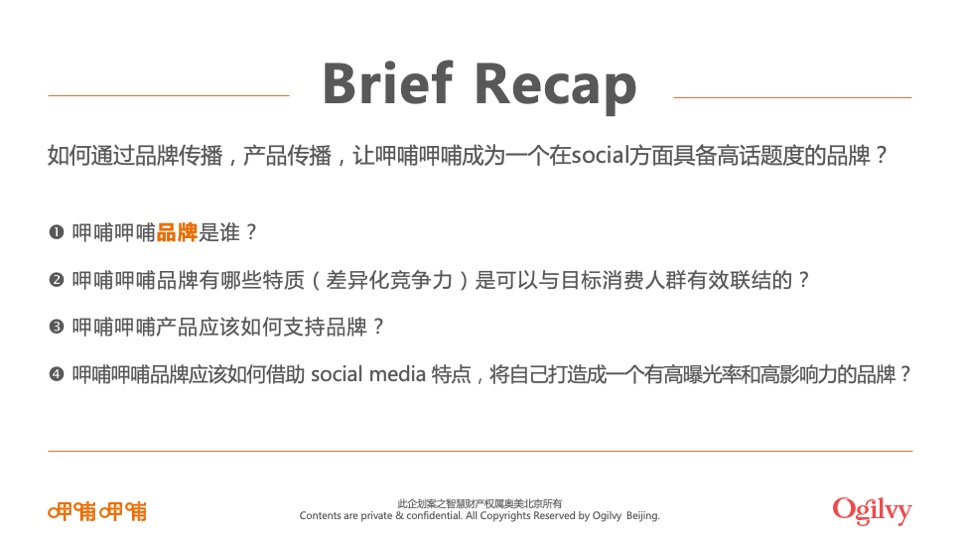 Brief Recap

如何通过品牌传播，产品传播，让呷哺呷哺成为一个在social方面具备高话题度的品牌？

❶ 呷哺呷哺品牌是谁？

❷ 呷哺呷哺品牌有哪些特质（差异化竞争力）是可以与目标消费人群有效联结的？

❸ 呷哺呷哺产品应该如何支持品牌？

❹ 呷哺呷哺品牌应该如何借助 social media 特点，将自己打造成一个有高曝光率和高影响力的品牌？

呷哺呷哺

此企划案之智慧财产权属奥美北京所有
Contents are private & confidential. All Copyrights Reserved by Ogilvy Beijing.

Ogilvy